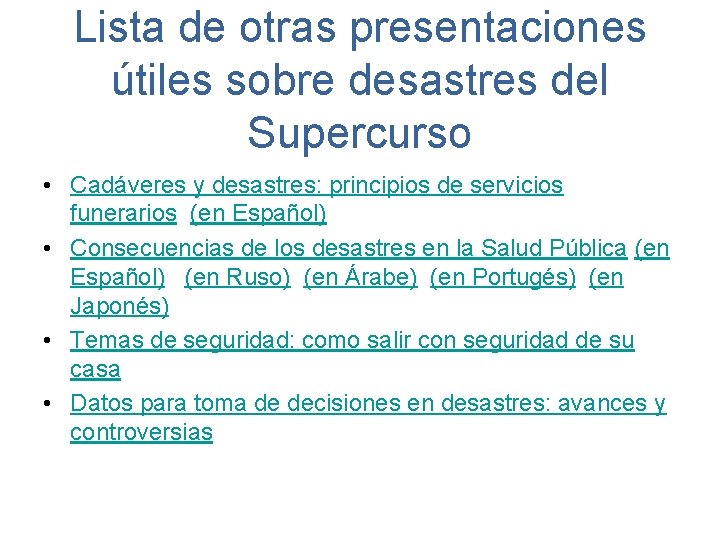 Lista de otras presentaciones útiles sobre desastres del Supercurso

• Cadáveres y desastres: principios de servicios funerarios (en Español)
• Consecuencias de los desastres en la Salud Pública (en Español) (en Ruso) (en Árabe) (en Portugés) (en Japonés)
• Temas de seguridad: como salir con seguridad de su casa
• Datos para toma de decisiones en desastres: avances y controversias